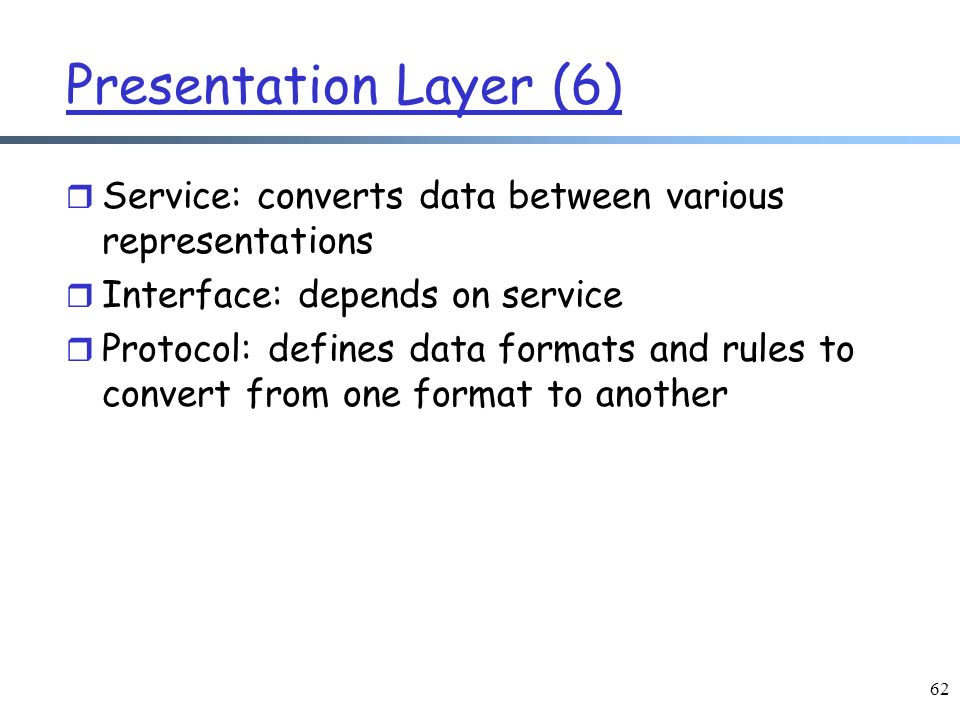 Presentation Layer (6)

❒ Service: converts data between various representations

❒ Interface: depends on service

❒ Protocol: defines data formats and rules to convert from one format to another

62